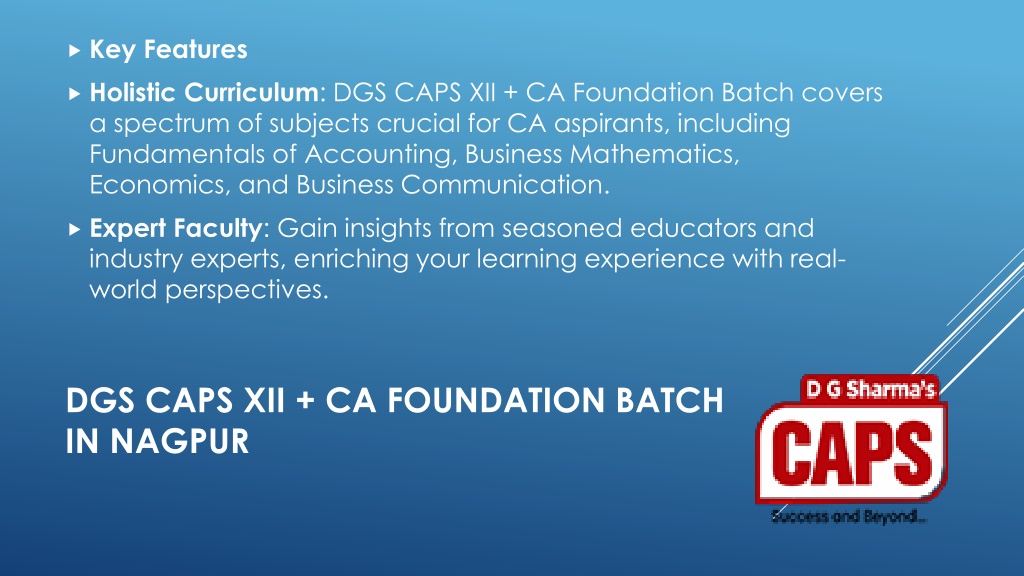 Key Features

Holistic Curriculum: DGS CAPS XII + CA Foundation Batch covers a spectrum of subjects crucial for CA aspirants, including Fundamentals of Accounting, Business Mathematics, Economics, and Business Communication.

Expert Faculty: Gain insights from seasoned educators and industry experts, enriching your learning experience with real-world perspectives.

DGS CAPS XII + CA FOUNDATION BATCH IN NAGPUR

D G Sharma's
CAPS
Success and Beyond...